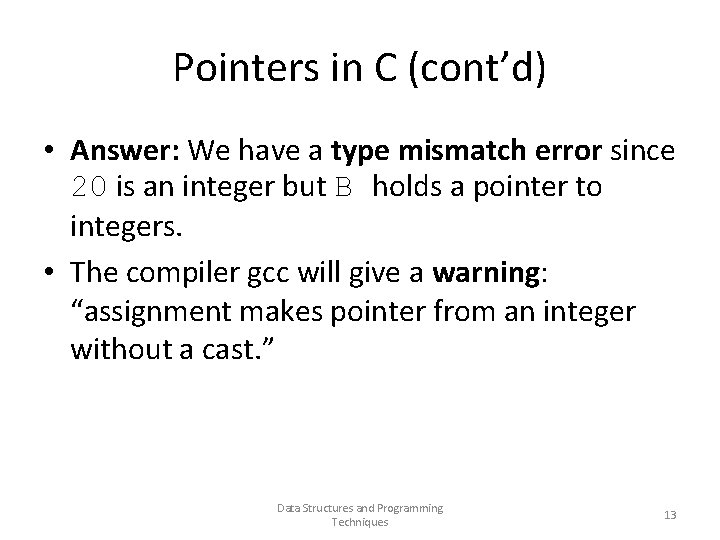 Pointers in C (cont'd)

• Answer: We have a type mismatch error since 20 is an integer but B holds a pointer to integers.

• The compiler gcc will give a warning: "assignment makes pointer from an integer without a cast."

Data Structures and Programming Techniques

13